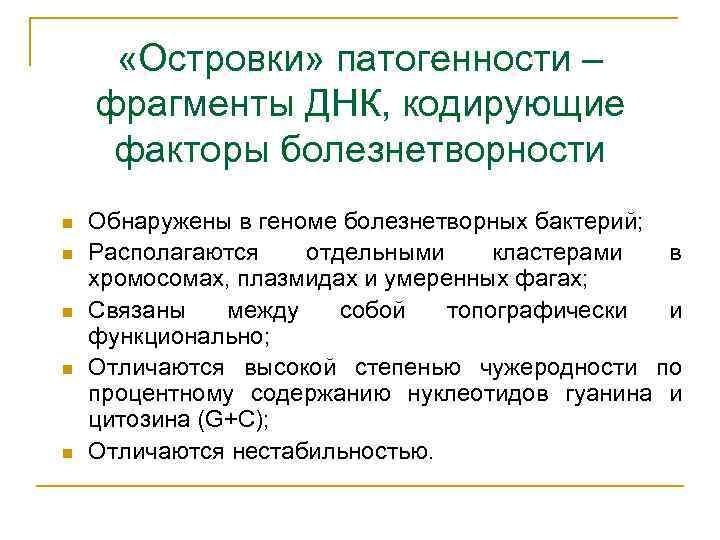 «Островки» патогенности – фрагменты ДНК, кодирующие факторы болезнетворности

Обнаружены в геноме болезнетворных бактерий;

Располагаются отдельными кластерами в хромосомах, плазмидах и умеренных фагах;

Связаны между собой топографически и функционально;

Отличаются высокой степенью чужеродности по процентному содержанию нуклеотидов гуанина и цитозина (G+C);

Отличаются нестабильностью.